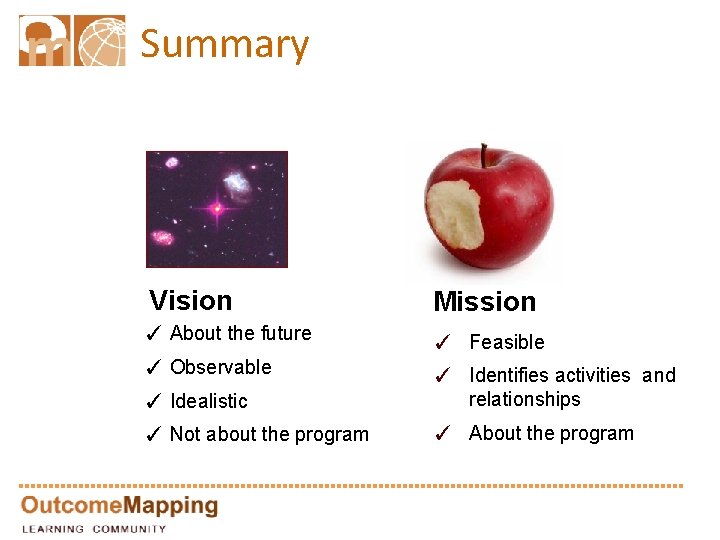 Summary

Vision
✓ About the future
✓ Observable
✓ Idealistic
✓ Not about the program

Mission
✓ Feasible
✓ Identifies activities and relationships
✓ About the program

OutcomeMapping
LEARNING COMMUNITY